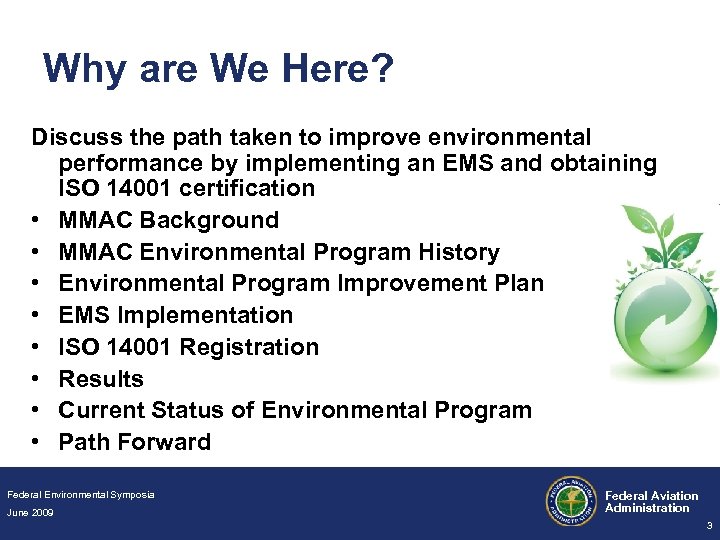 Why are We Here?

Discuss the path taken to improve environmental performance by implementing an EMS and obtaining ISO 14001 certification

• MMAC Background
• MMAC Environmental Program History
• Environmental Program Improvement Plan
• EMS Implementation
• ISO 14001 Registration
• Results
• Current Status of Environmental Program
• Path Forward

Federal Environmental Symposia
June 2009

FEDERAL AVIATION ADMINISTRATION

Federal Aviation Administration

3